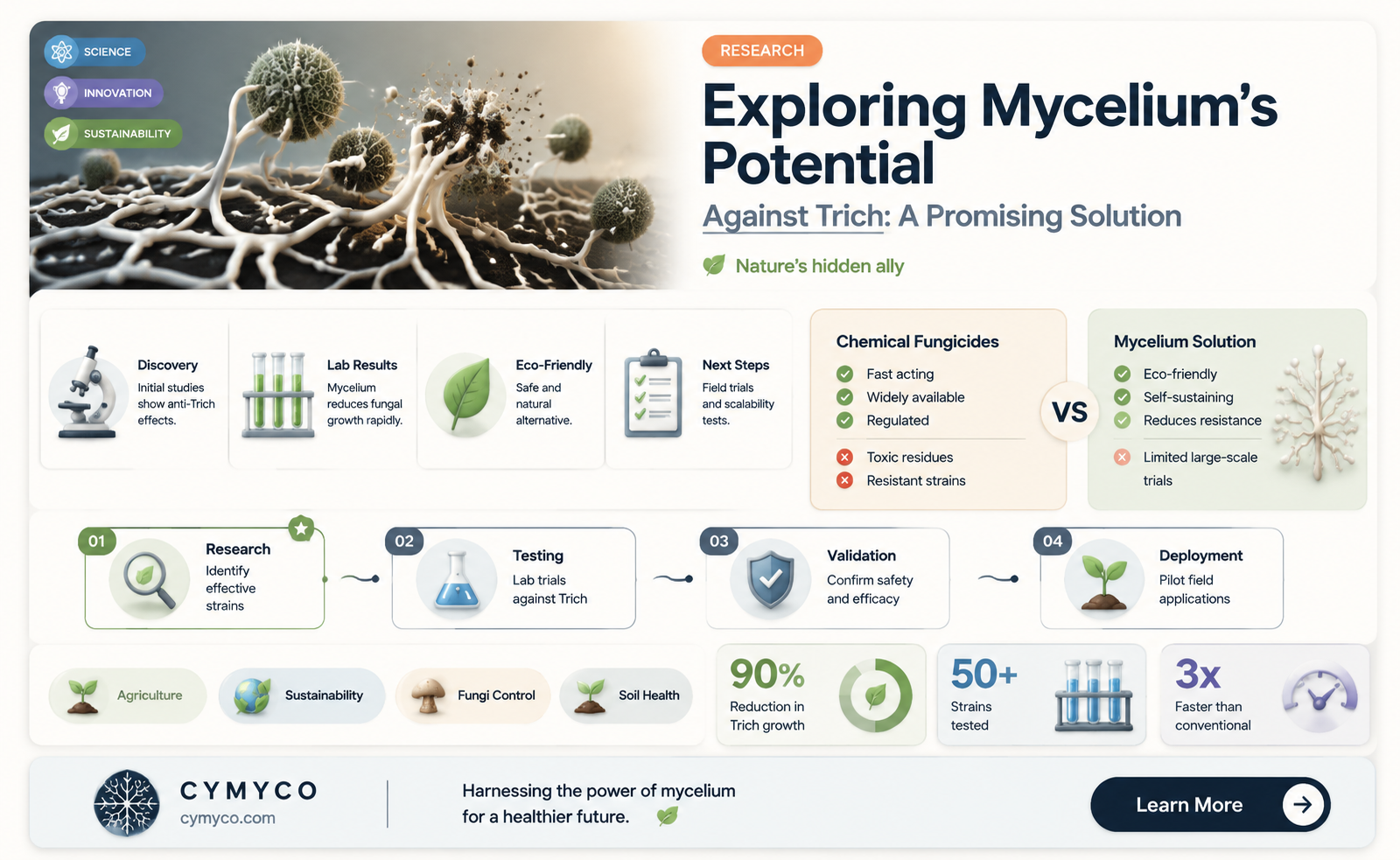 SCIENCE
INNOVATION
SUSTAINABILITY

RESEARCH

Exploring Mycelium's Potential

Against Trich: A Promising Solution

Nature's hidden ally

Discovery
Initial studies show anti-Trich effects.

Lab Results
Mycelium reduces fungal growth rapidly.

Eco-Friendly
Safe and natural alternative.

Next Steps
Field trials and scalability tests.

Chemical Fungicides
Fast acting
Widely available
Regulated
Toxic residues
Resistant strains

VS

Mycelium Solution
Eco-friendly
Self-sustaining
Reduces resistance
Limited large-scale trials

01
Research
Identify effective strains

02
Testing
Lab trials against Trich

03
Validation
Confirm safety and efficacy

04
Deployment
Pilot field applications

Agriculture
Sustainability
Fungi Control
Soil Health

90%
Reduction in Trich growth

50+
Strains tested

3x
Faster than conventional

CYMYCO
cymyco.com

Harnessing the power of mycelium for a healthier future.

Learn More